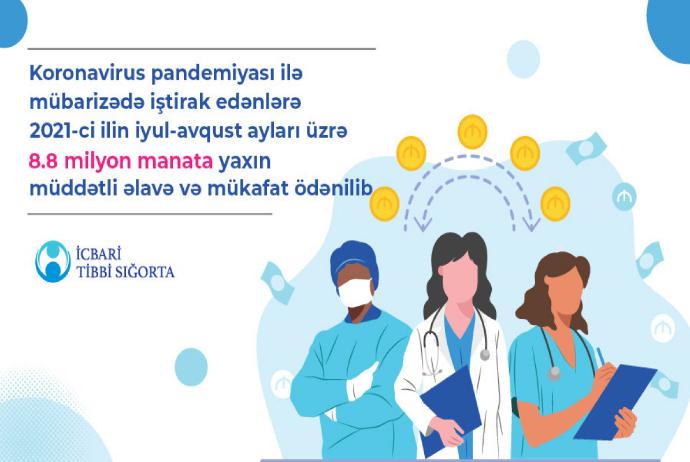 Koronavirus pandemiyası ilə mübarizədə iştirak edənlərə 2021-ci ilin iyul-avqust ayları üzrə 8.8 milyon manata yaxın müddətli əlavə və mükafat ödənilib

İCBARİ TİBBİ SIĞORTA